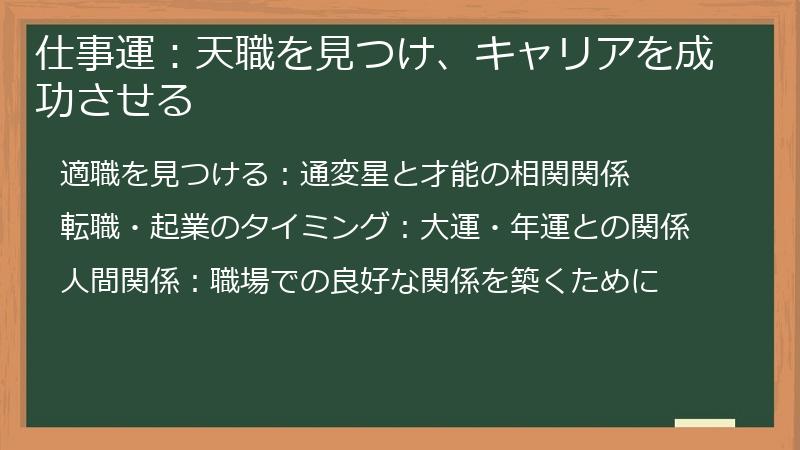 仕事運：天職を見つけ、キャリアを成功させる

適職を見つける：通変星と才能の相関関係

転職・起業のタイミング：大運・年運との関係

人間関係：職場での良好な関係を築くために